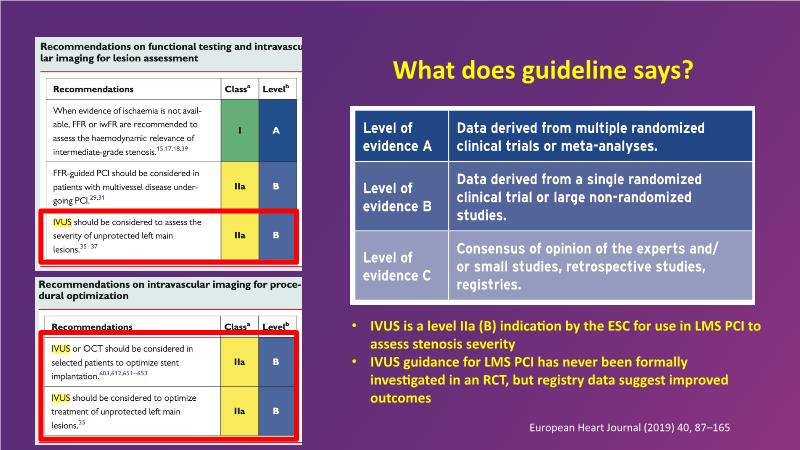 Recommendations on functional testing and intravascular imaging for lesion assessment

| Recommendations | Class$^a$ | Level$^b$ |
|---|---|---|
| When evidence of ischaemia is not available, FFR or iwFR are recommended to assess the haemodynamic relevance of intermediate-grade stenosis.$^{15,17,18,39}$ | I | A |
| FFR-guided PCI should be considered in patients with multivessel disease undergoing PCI.$^{29,31}$ | IIa | B |
| IVUS should be considered to assess the severity of unprotected left main lesions.$^{35-37}$ | IIa | B |

Recommendations on intravascular imaging for procedural optimization

| Recommendations | Class$^a$ | Level$^b$ |
|---|---|---|
| IVUS or OCT should be considered in selected patients to optimize stent implantation.$^{603,612,651-653}$ | IIa | B |
| IVUS should be considered to optimize treatment of unprotected left main lesions.$^{35}$ | IIa | B |

What does guideline says?

| Level of evidence A | Data derived from multiple randomized clinical trials or meta-analyses. |
|---|---|
| Level of evidence B | Data derived from a single randomized clinical trial or large non-randomized studies. |
| Level of evidence C | Consensus of opinion of the experts and/ or small studies, retrospective studies, registries. |

• IVUS is a level IIa (B) indication by the ESC for use in LMS PCI to assess stenosis severity
• IVUS guidance for LMS PCI has never been formally investigated in an RCT, but registry data suggest improved outcomes

European Heart Journal (2019) 40, 87–165